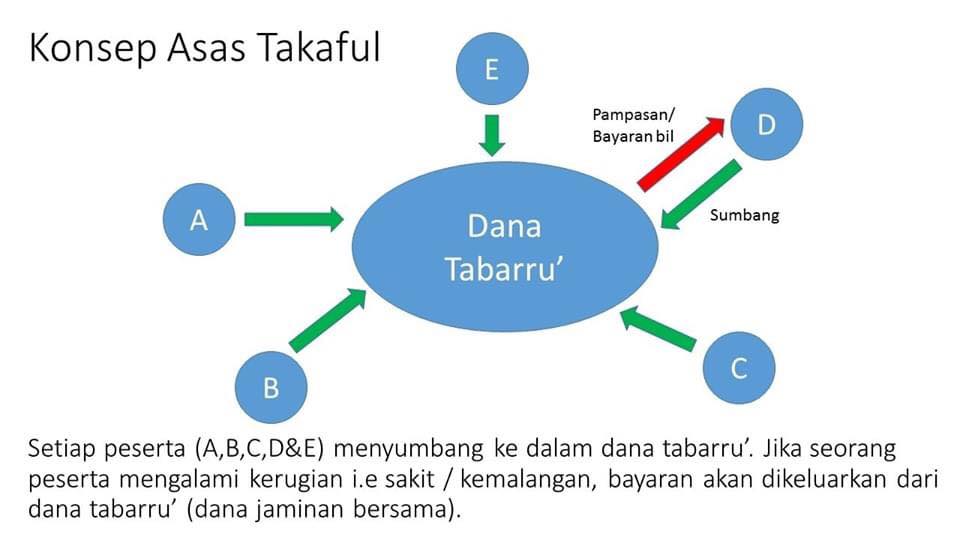 Konsep Asas Takaful

E

Pampasan/
Bayaran bil

D

A

Dana
Tabarru'

Sumbang

B

C

Setiap peserta (A,B,C,D&E) menyumbang ke dalam dana tabarru'. Jika seorang peserta mengalami kerugian i.e sakit / kemalangan, bayaran akan dikeluarkan dari dana tabarru' (dana jaminan bersama).